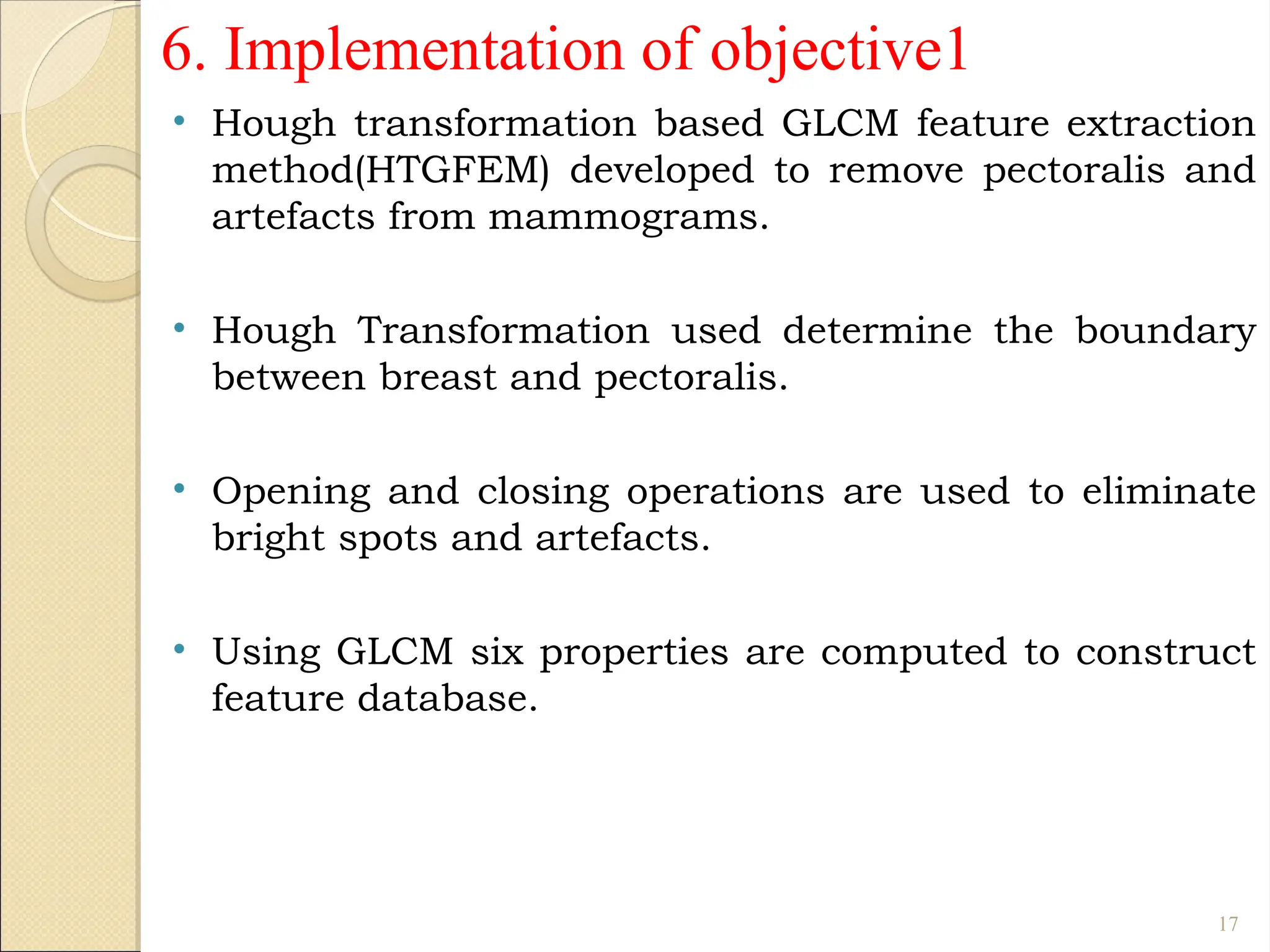 6. Implementation of objective1

• Hough transformation based GLCM feature extraction method(HTGFEM) developed to remove pectoralis and artefacts from mammograms.

• Hough Transformation used determine the boundary between breast and pectoralis.

• Opening and closing operations are used to eliminate bright spots and artefacts.

• Using GLCM six properties are computed to construct feature database.

17